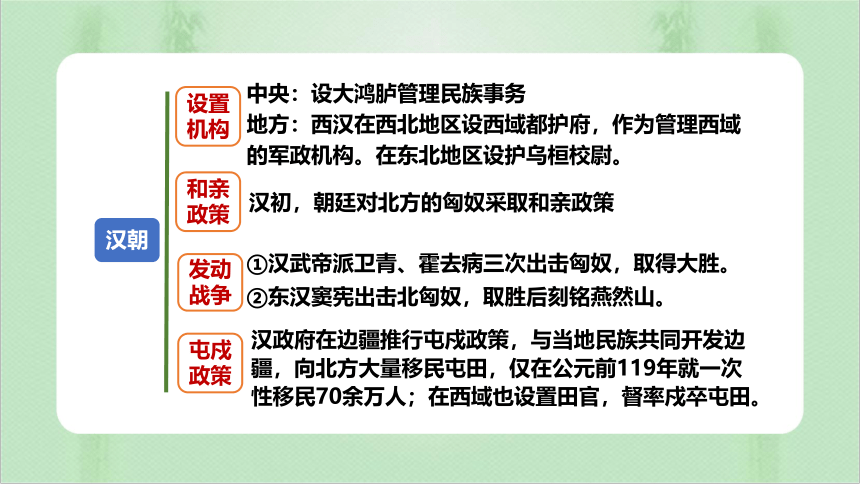 汉朝

设置机构
中央：设大鸿胪管理民族事务
地方：西汉在西北地区设西域都护府，作为管理西域的军政机构。在东北地区设护乌桓校尉。

和亲政策
汉初，朝廷对北方的匈奴采取和亲政策

发动战争
①汉武帝派卫青、霍去病三次出击匈奴，取得大胜。
②东汉窦宪出击北匈奴，取胜后刻铭燕然山。

屯戍政策
汉政府在边疆推行屯戍政策，与当地民族共同开发边疆，向北方大量移民屯田，仅在公元前119年就一次性移民70余万人；在西域也设置田官，督率戍卒屯田。